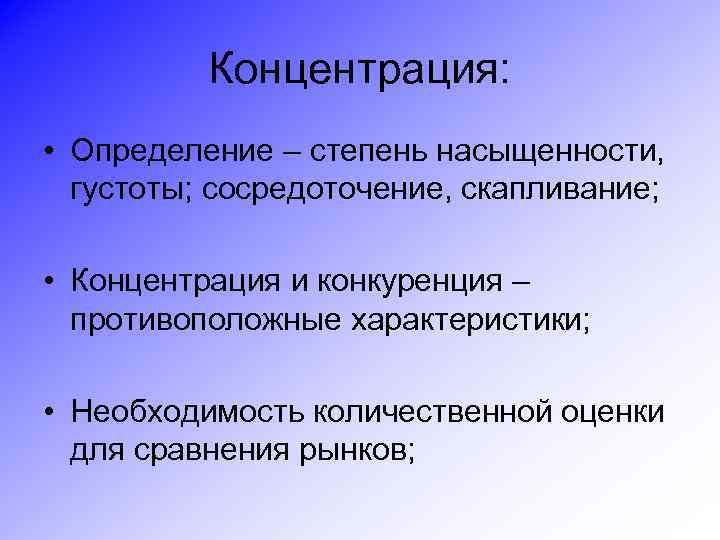 Концентрация:

• Определение – степень насыщенности, густоты; сосредоточение, скапливание;

• Концентрация и конкуренция – противоположные характеристики;

• Необходимость количественной оценки для сравнения рынков;